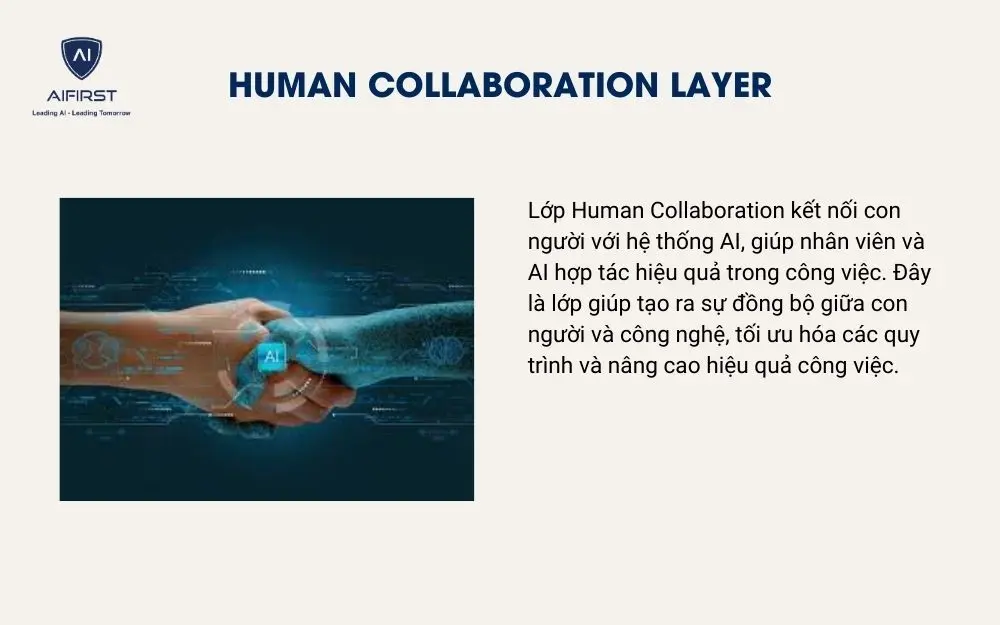 AI
AIFIRST
Leading AI - Leading Tomorrow

HUMAN COLLABORATION LAYER

AI

Lớp Human Collaboration kết nối con người với hệ thống AI, giúp nhân viên và AI hợp tác hiệu quả trong công việc. Đây là lớp giúp tạo ra sự đồng bộ giữa con người và công nghệ, tối ưu hóa các quy trình và nâng cao hiệu quả công việc.